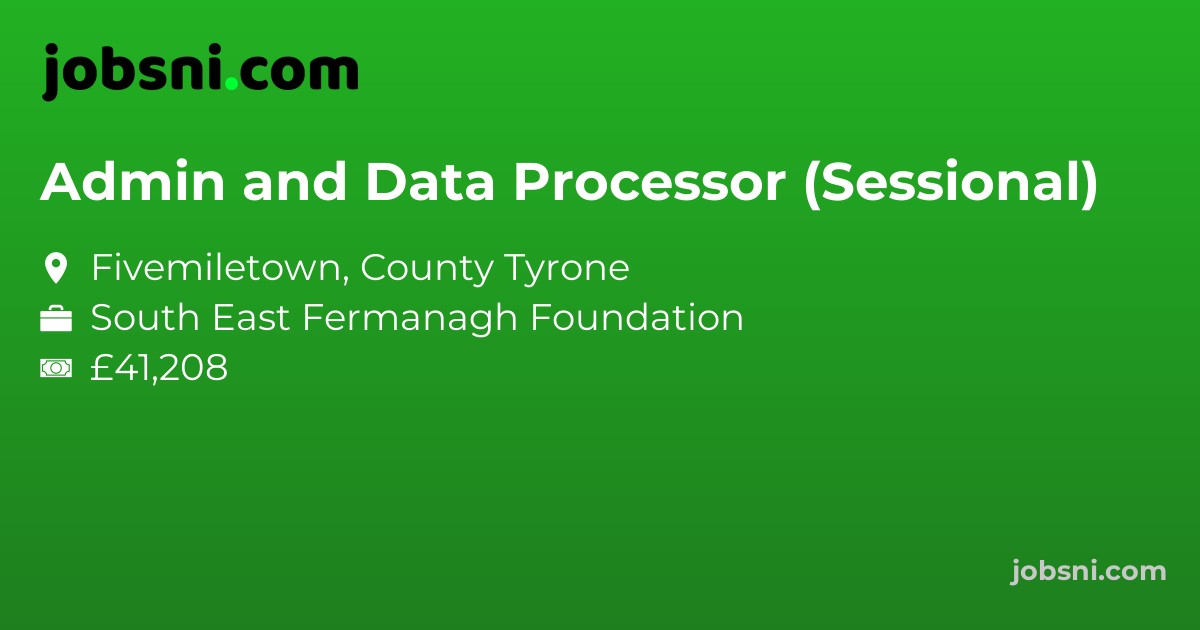 jobsni.com

Admin and Data Processor (Sessional)

Fivemiletown, County Tyrone
South East Fermanagh Foundation
£41,208

jobsni.com